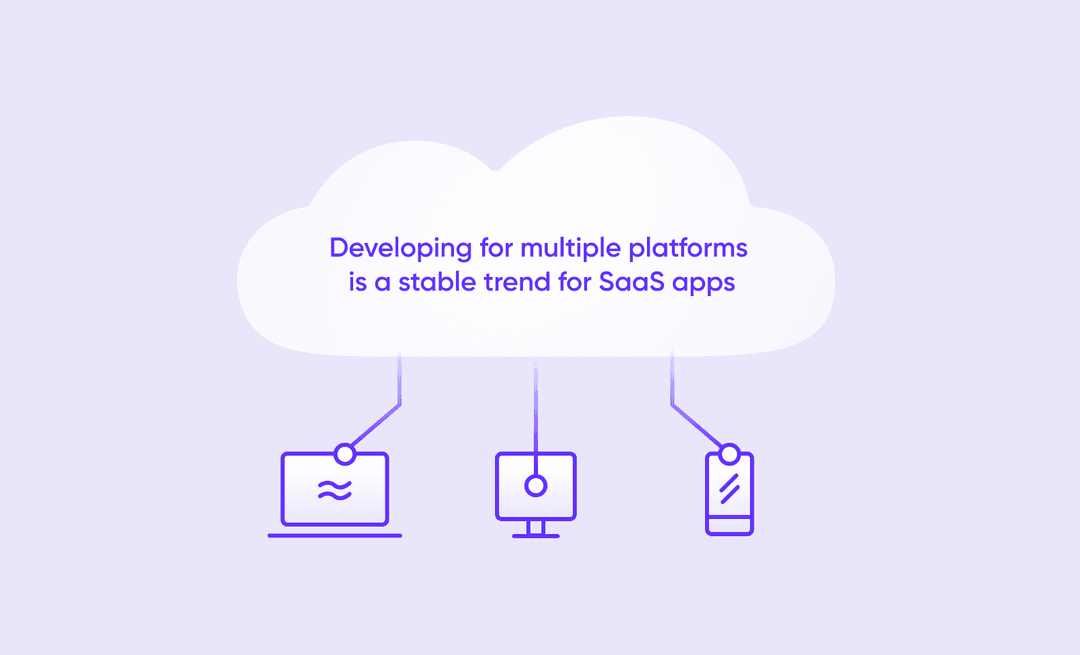 Developing for multiple platforms is a stable trend for SaaS apps